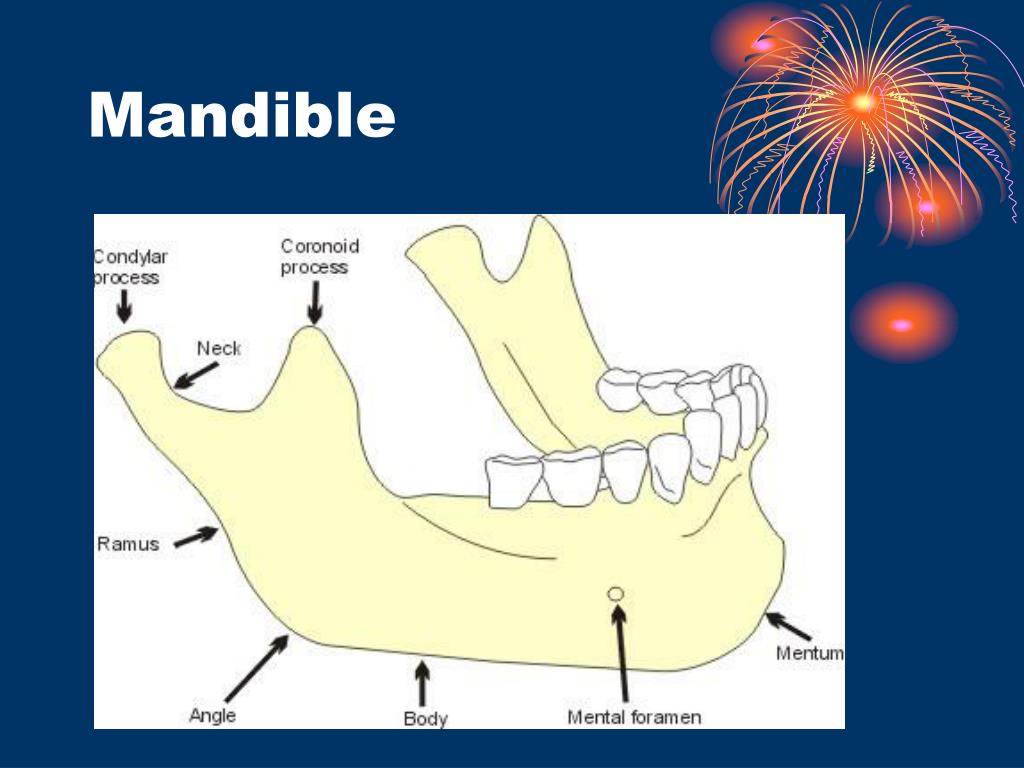 Mandible

Condylar process

Coronoid process

Neck

Ramus

Angle

Body

Mental foramen

Mentum